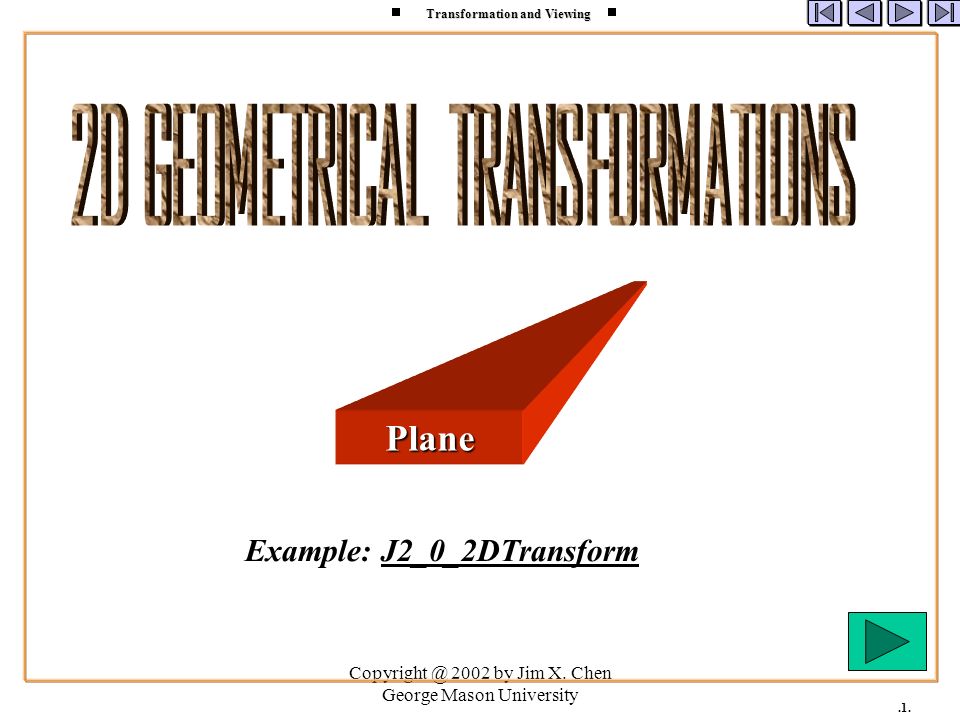 Transformation and Viewing

2D GEOMETRICAL TRANSFORMATIONS

Plane

Example: J2_0_2DTransform

Copyright @ 2002 by Jim X. Chen
George Mason University

.1.